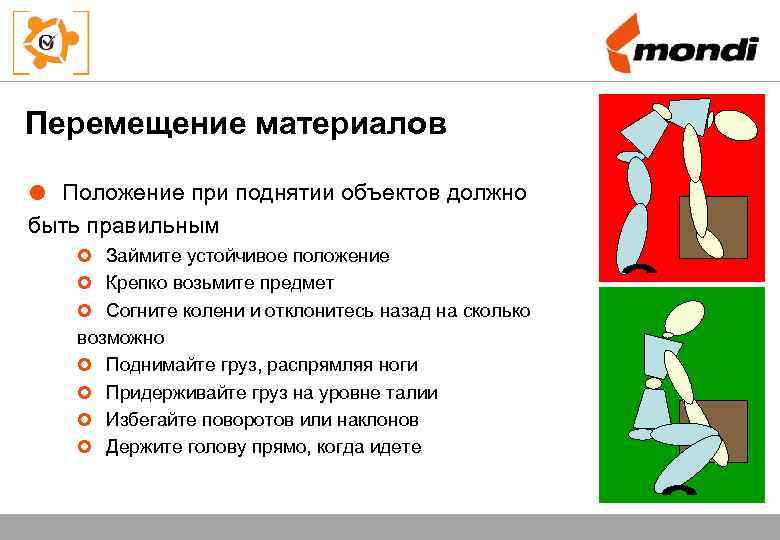 mondi

Перемещение материалов

Положение при поднятии объектов должно быть правильным

Займите устойчивое положение

Крепко возьмите предмет

Согните колени и отклонитесь назад на сколько возможно

Поднимайте груз, распрямляя ноги

Придерживайте груз на уровне талии

Избегайте поворотов или наклонов

Держите голову прямо, когда идете